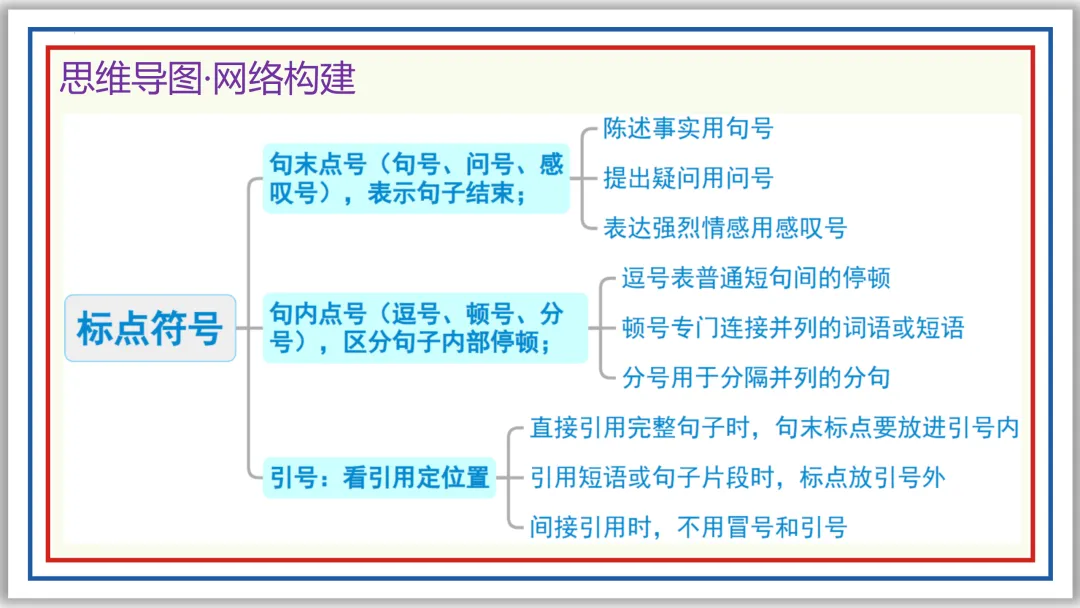 思维导图·网络构建

标点符号

句末点号（句号、问号、感叹号），表示句子结束；

陈述事实用句号

提出疑问用问号

表达强烈情感用感叹号

句内点号（逗号、顿号、分号），区分句子内部停顿；

逗号表普通短句间的停顿

顿号专门连接并列的词语或短语

分号用于分隔并列的分句

引号：看引用定位置

直接引用完整句子时，句末标点要放进引号内

引用短语或句子片段时，标点放引号外

间接引用时，不用冒号和引号